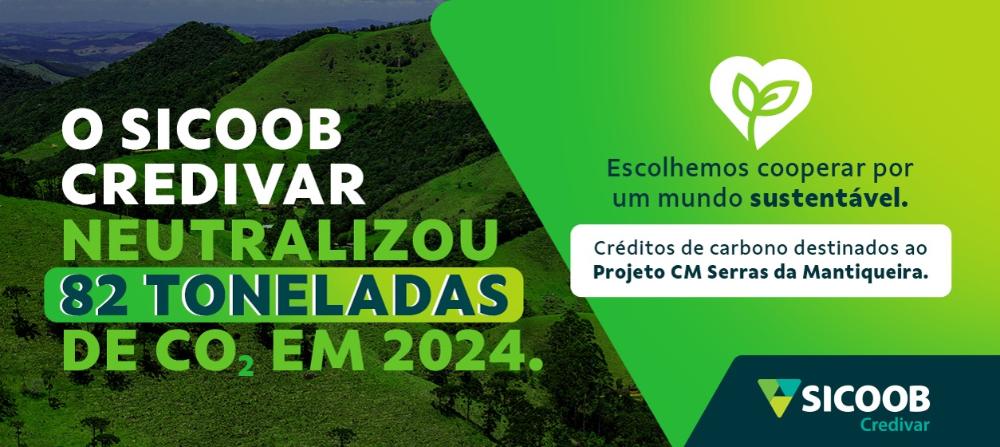 O SICOOB CREDIVAR NEUTRALIZOU 82 TONELADAS DE $CO_2$ EM 2024.

Escolhemos cooperar por um mundo sustentável.

Créditos de carbono destinados ao Projeto CM Serras da Mantiqueira.

SICOOB
Credivar